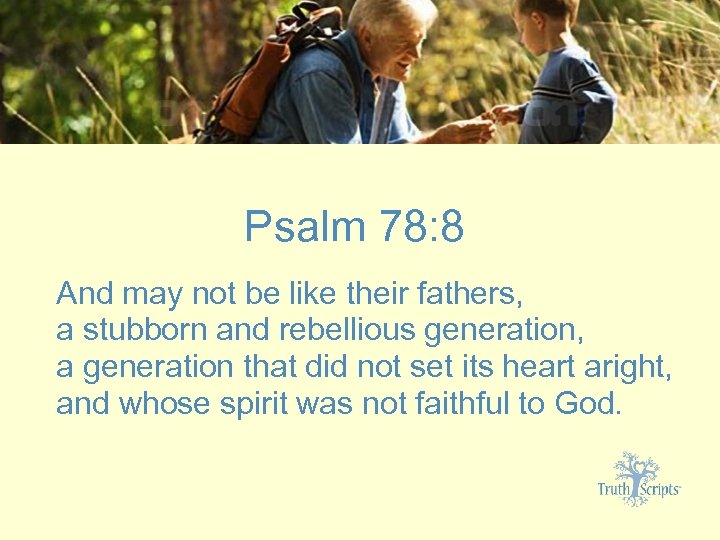 Psalm 78:8

And may not be like their fathers,
a stubborn and rebellious generation,
a generation that did not set its heart aright,
and whose spirit was not faithful to God.

Truth Scripts